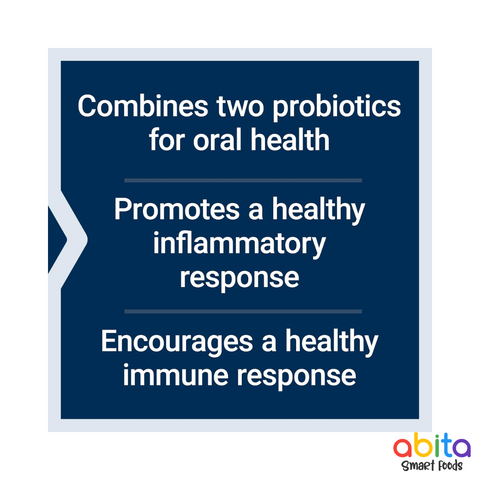 Combines two probiotics for oral health

Promotes a healthy inflammatory response

Encourages a healthy immune response

abita
Smart Foods